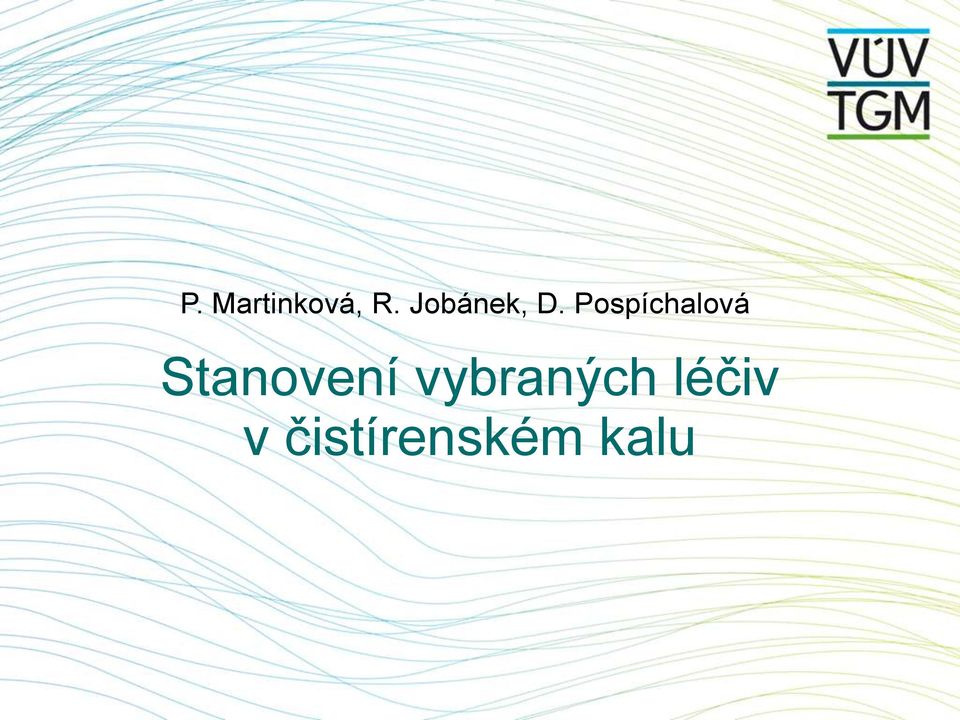 VÚV
TGM

P. Martinková, R. Jobánek, D. Pospíchalová

Stanovení vybraných léčiv v čistírenském kalu